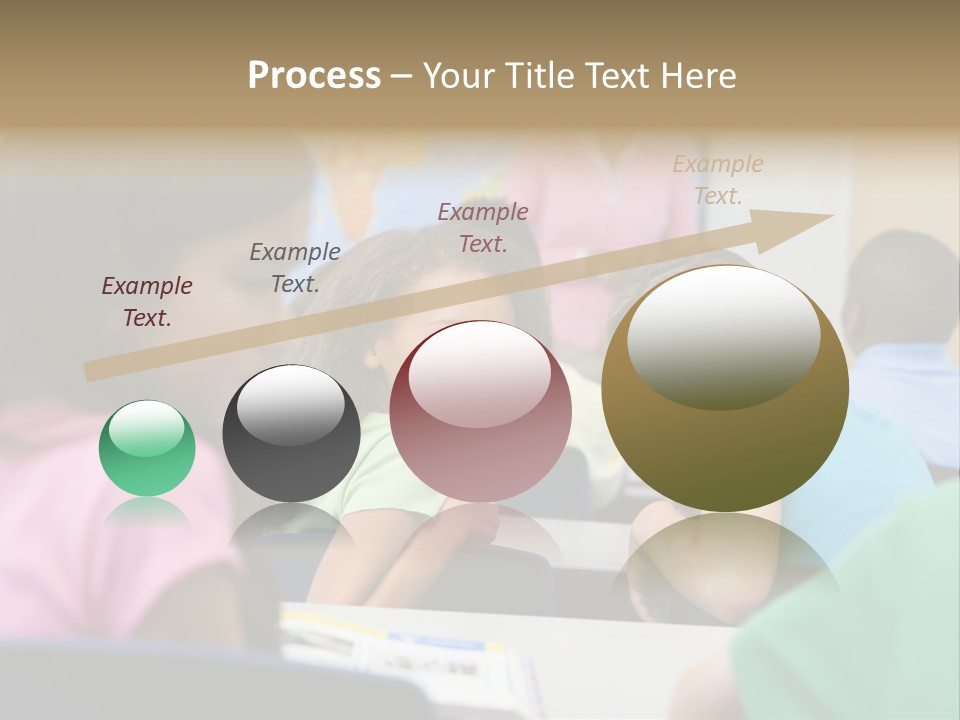 Process – Your Title Text Here

Example Text.

Example Text.

Example Text.

Example Text.